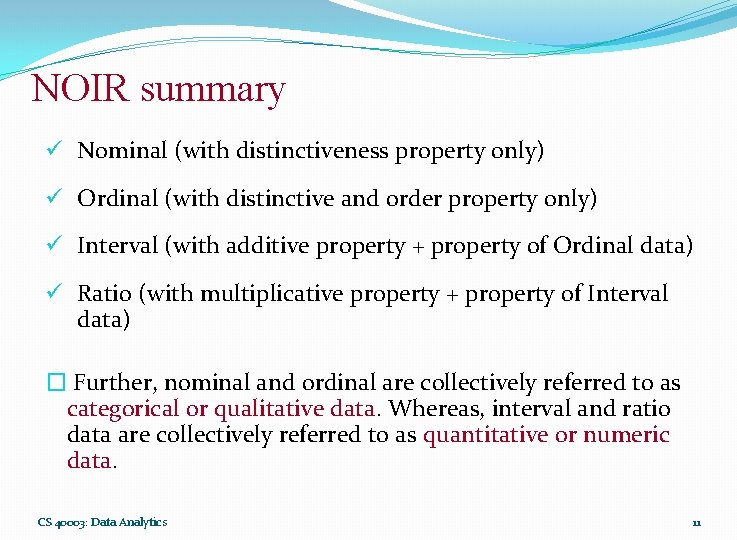 NOIR summary

✓ Nominal (with distinctiveness property only)

✓ Ordinal (with distinctive and order property only)

✓ Interval (with additive property + property of Ordinal data)

✓ Ratio (with multiplicative property + property of Interval data)

☐ Further, nominal and ordinal are collectively referred to as categorical or qualitative data. Whereas, interval and ratio data are collectively referred to as quantitative or numeric data.

CS 40003: Data Analytics

11